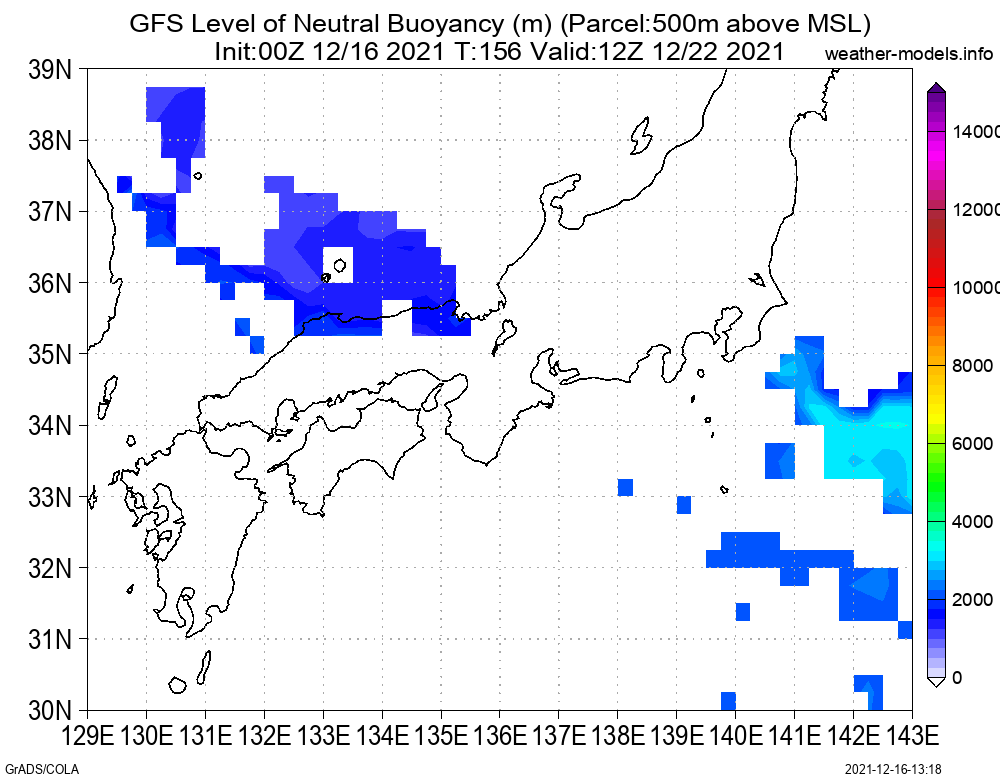 GFS Level of Neutral Buoyancy (m) (Parcel:500m above MSL)
Init:00Z 12/16 2021 T:156 Valid:12Z 12/22 2021

weather-models.info

39N
38N
37N
36N
35N
34N
33N
32N
31N
30N

129E 130E 131E 132E 133E 134E 135E 136E 137E 138E 139E 140E 141E 142E 143E

14000
12000
10000
8000
6000
4000
2000
0

GrADS/COLA

2021-12-16-13:18